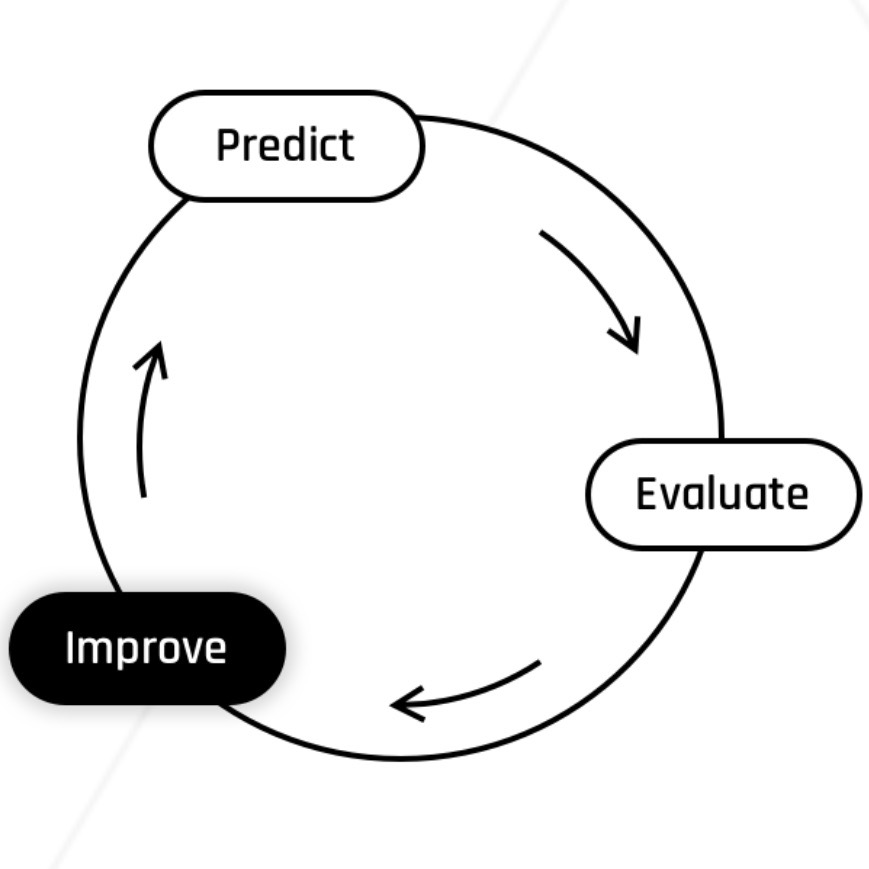 Predict

Evaluate

Improve